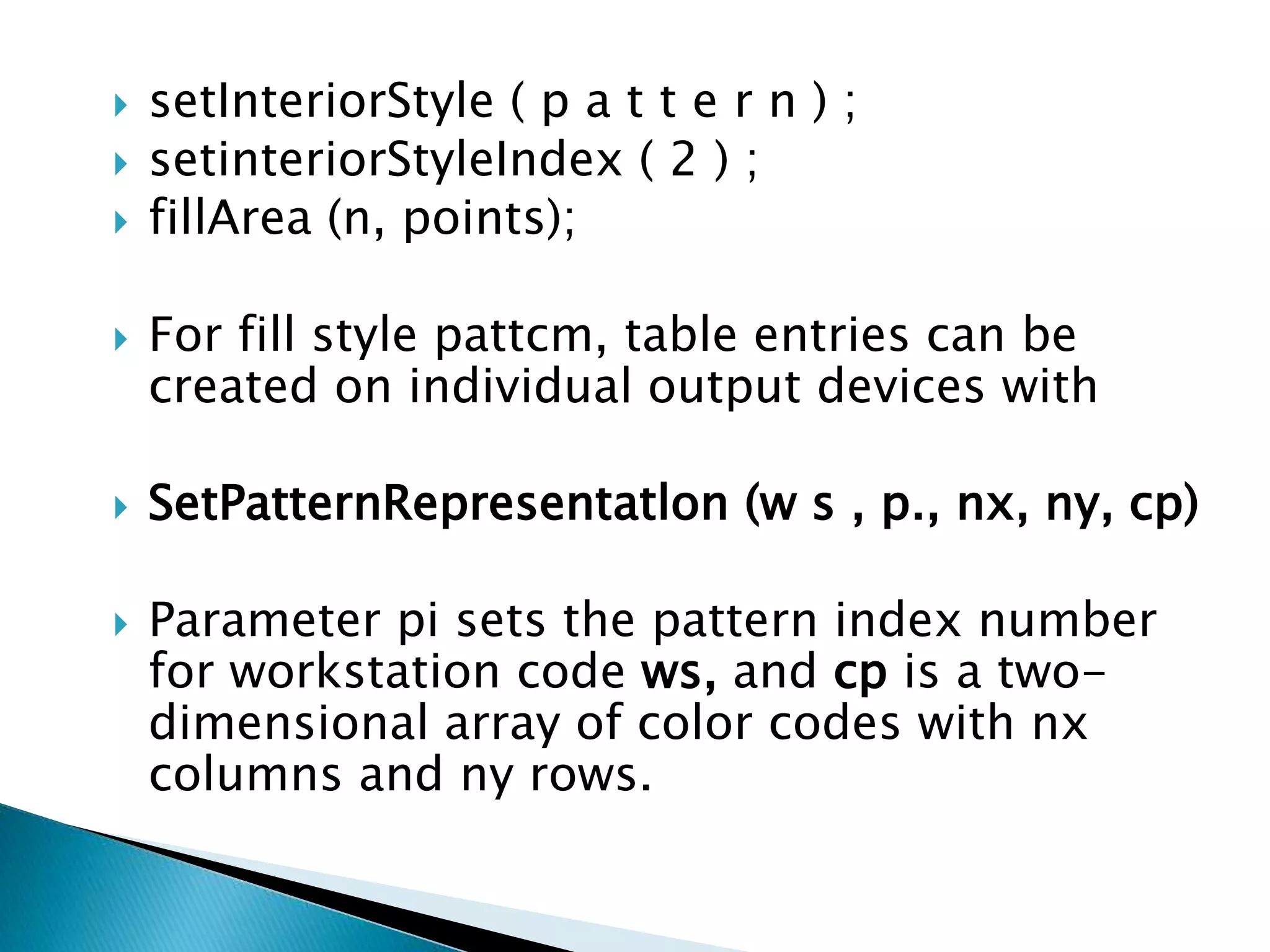 setInteriorStyle ( p a t t e r n ) ;
setinteriorStyleIndex ( 2 ) ;
fillArea (n, points);

For fill style pattcm, table entries can be created on individual output devices with

SetPatternRepresentatlon (w s , p., nx, ny, cp)

Parameter pi sets the pattern index number for workstation code ws, and cp is a two-dimensional array of color codes with nx columns and ny rows.